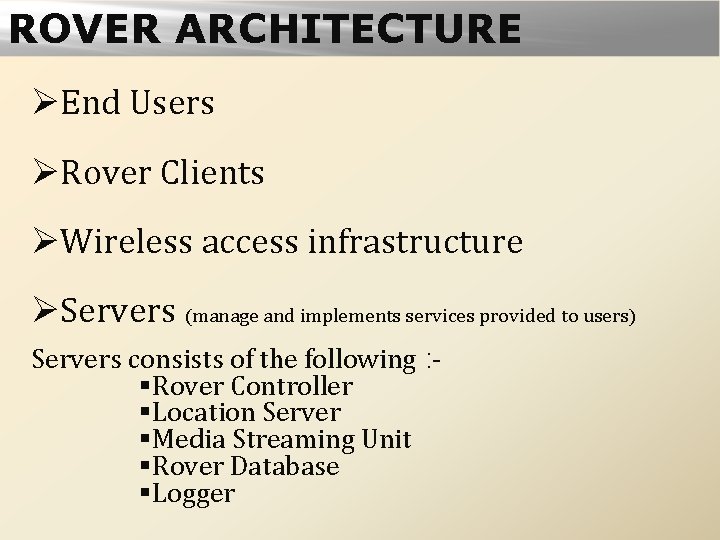 ROVER ARCHITECTURE

➢End Users

➢Rover Clients

➢Wireless access infrastructure

➢Servers (manage and implements services provided to users)

Servers consists of the following :-
▪Rover Controller
▪Location Server
▪Media Streaming Unit
▪Rover Database
▪Logger